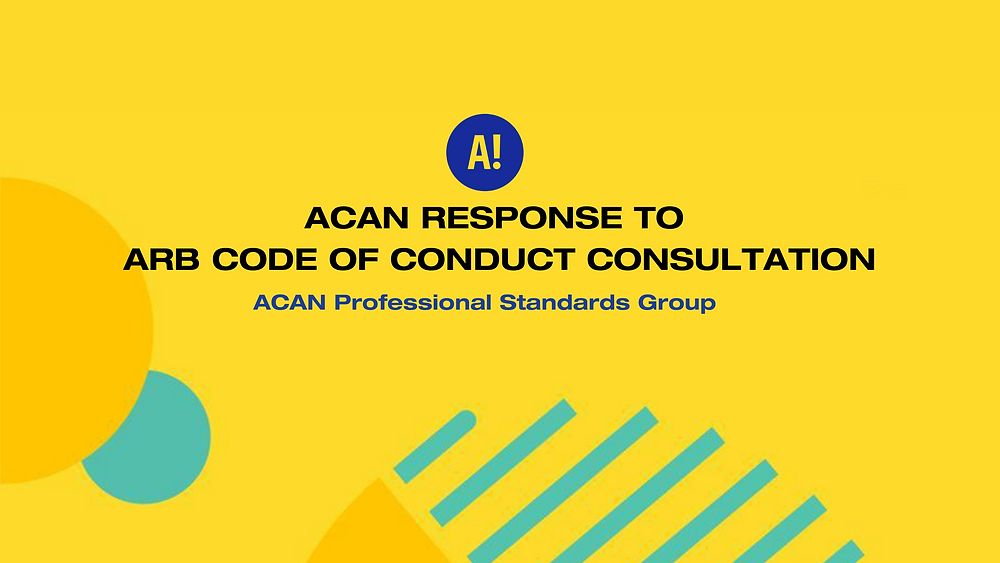 A!

ACAN RESPONSE TO
ARB CODE OF CONDUCT CONSULTATION

ACAN Professional Standards Group